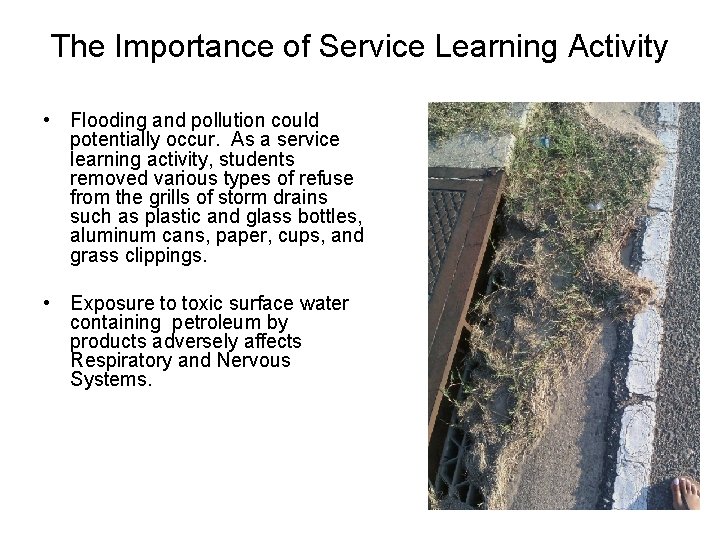 The Importance of Service Learning Activity

• Flooding and pollution could potentially occur. As a service learning activity, students removed various types of refuse from the grills of storm drains such as plastic and glass bottles, aluminum cans, paper, cups, and grass clippings.

• Exposure to toxic surface water containing petroleum by products adversely affects Respiratory and Nervous Systems.